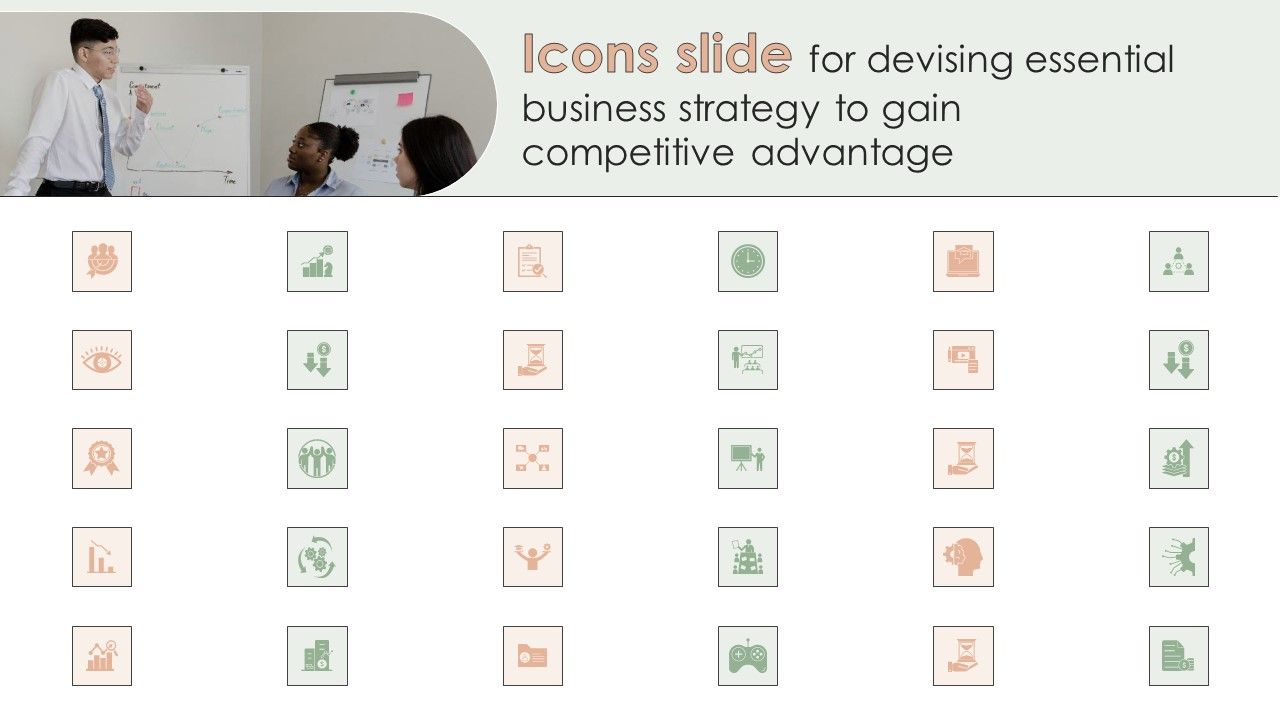 Icons slide for devising essential business strategy to gain competitive advantage